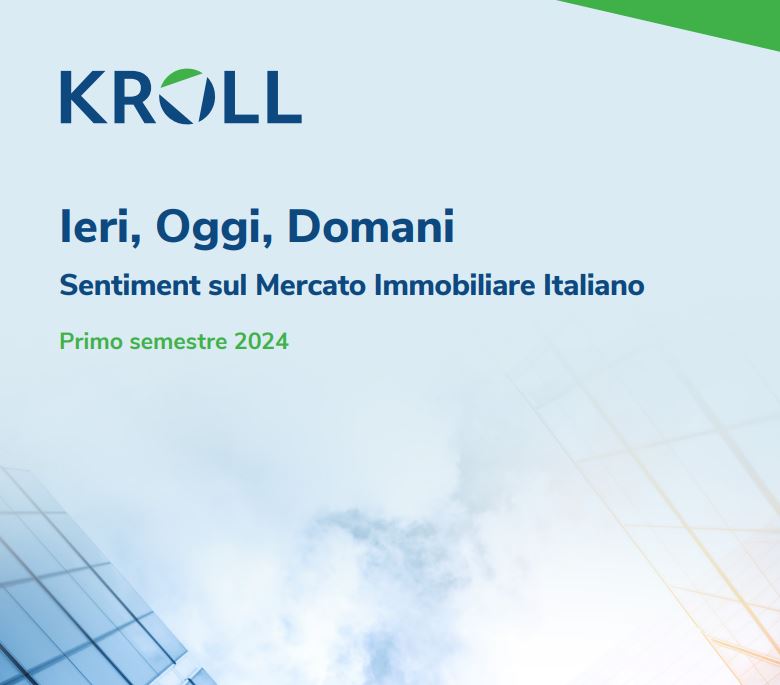 KROLL

Ieri, Oggi, Domani

Sentiment sul Mercato Immobiliare Italiano

Primo semestre 2024